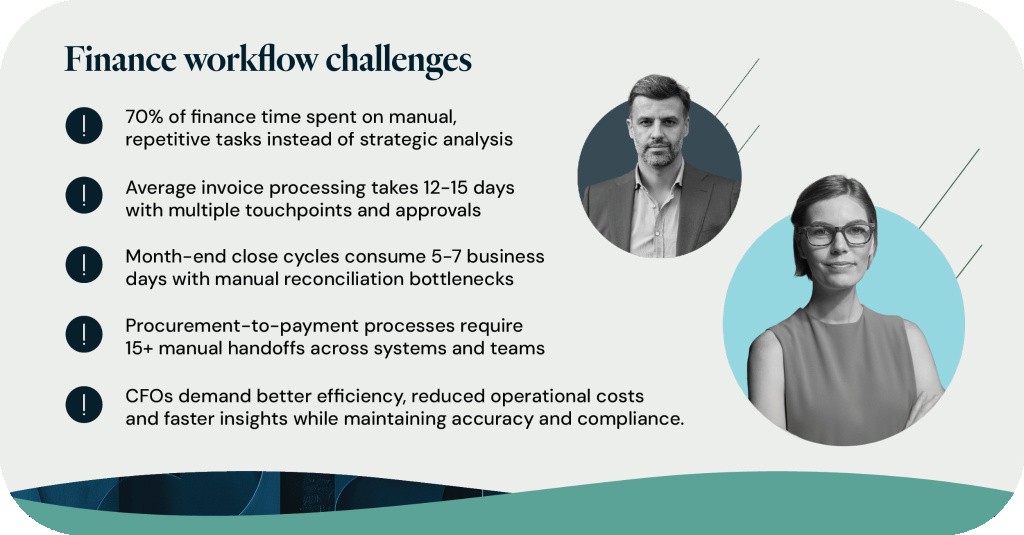 Finance workflow challenges

!
70% of finance time spent on manual, repetitive tasks instead of strategic analysis

!
Average invoice processing takes 12-15 days with multiple touchpoints and approvals

!
Month-end close cycles consume 5-7 business days with manual reconciliation bottlenecks

!
Procurement-to-payment processes require 15+ manual handoffs across systems and teams

!
CFOs demand better efficiency, reduced operational costs and faster insights while maintaining accuracy and compliance.